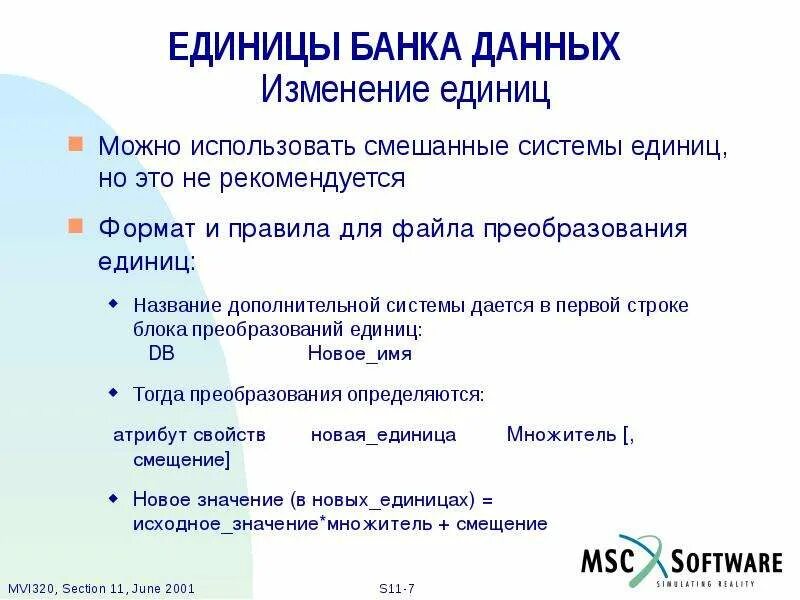 ЕДИНИЦЫ БАНКА ДАННЫХ
Изменение единиц

Можно использовать смешанные системы единиц, но это не рекомендуется

Формат и правила для файла преобразования единиц:

Название дополнительной системы дается в первой строке блока преобразований единиц:
DB Новое_имя

Тогда преобразования определяются:

атрибут свойств новая_единица Множитель [, смещение]

Новое значение (в новых_единицах) = исходное_значение*множитель + смещение

MSC SOFTWARE
SIMULATING REALITY

MVI320, Section 11, June 2001

S11-7